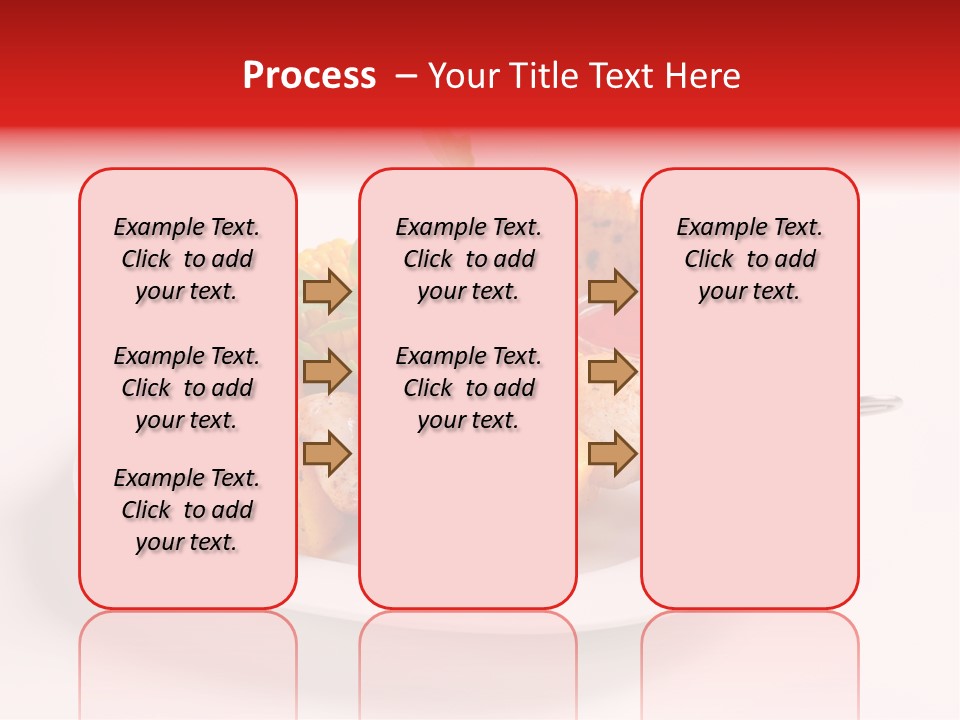 Process – Your Title Text Here

Example Text. Click to add your text.

Example Text. Click to add your text.

Example Text. Click to add your text.

Example Text. Click to add your text.

Example Text. Click to add your text.

Example Text. Click to add your text.